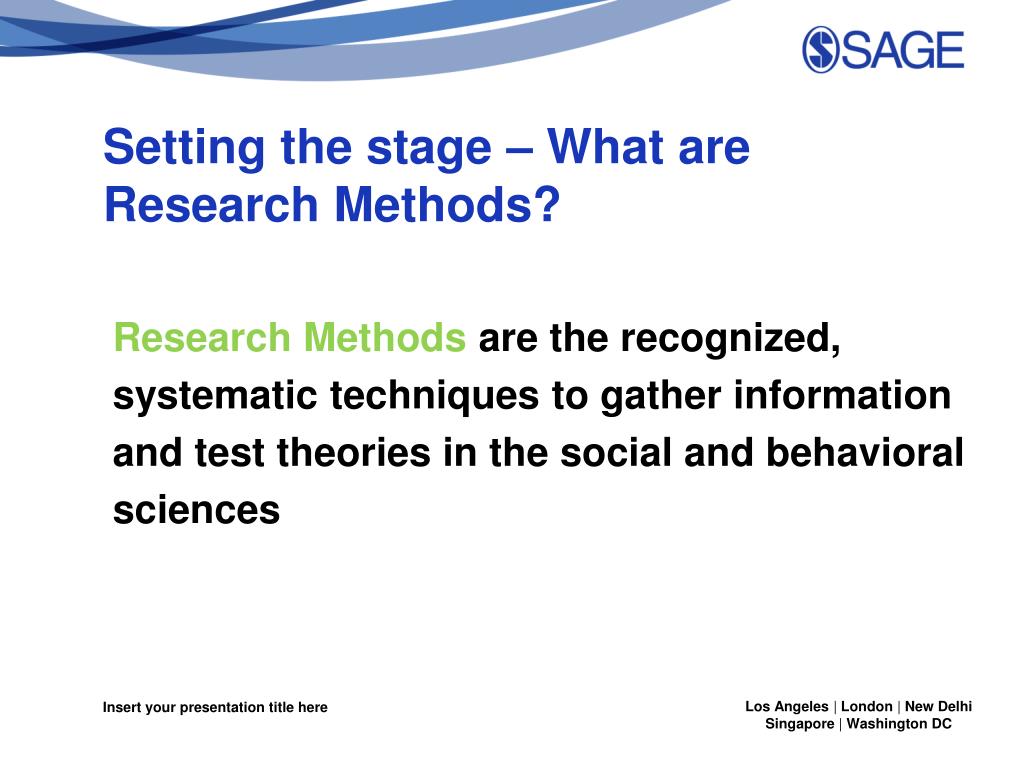 SAGE

Setting the stage – What are Research Methods?

Research Methods are the recognized, systematic techniques to gather information and test theories in the social and behavioral sciences

Insert your presentation title here

Los Angeles | London | New Delhi
Singapore | Washington DC